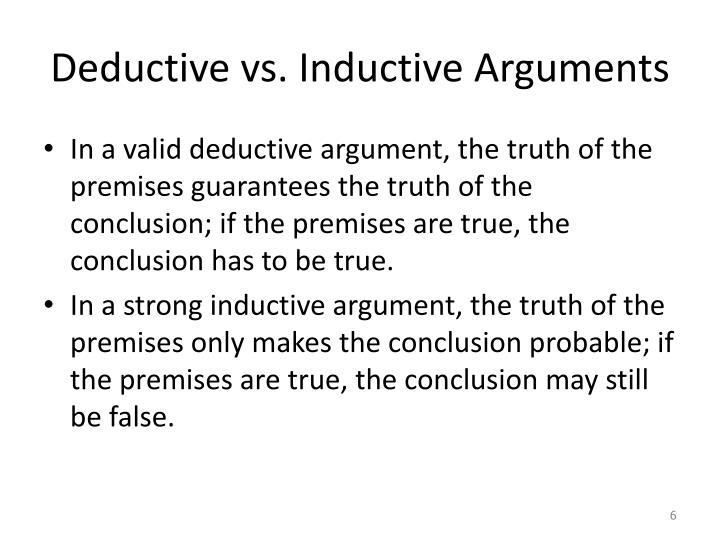 Deductive vs. Inductive Arguments

• In a valid deductive argument, the truth of the premises guarantees the truth of the conclusion; if the premises are true, the conclusion has to be true.

• In a strong inductive argument, the truth of the premises only makes the conclusion probable; if the premises are true, the conclusion may still be false.

6